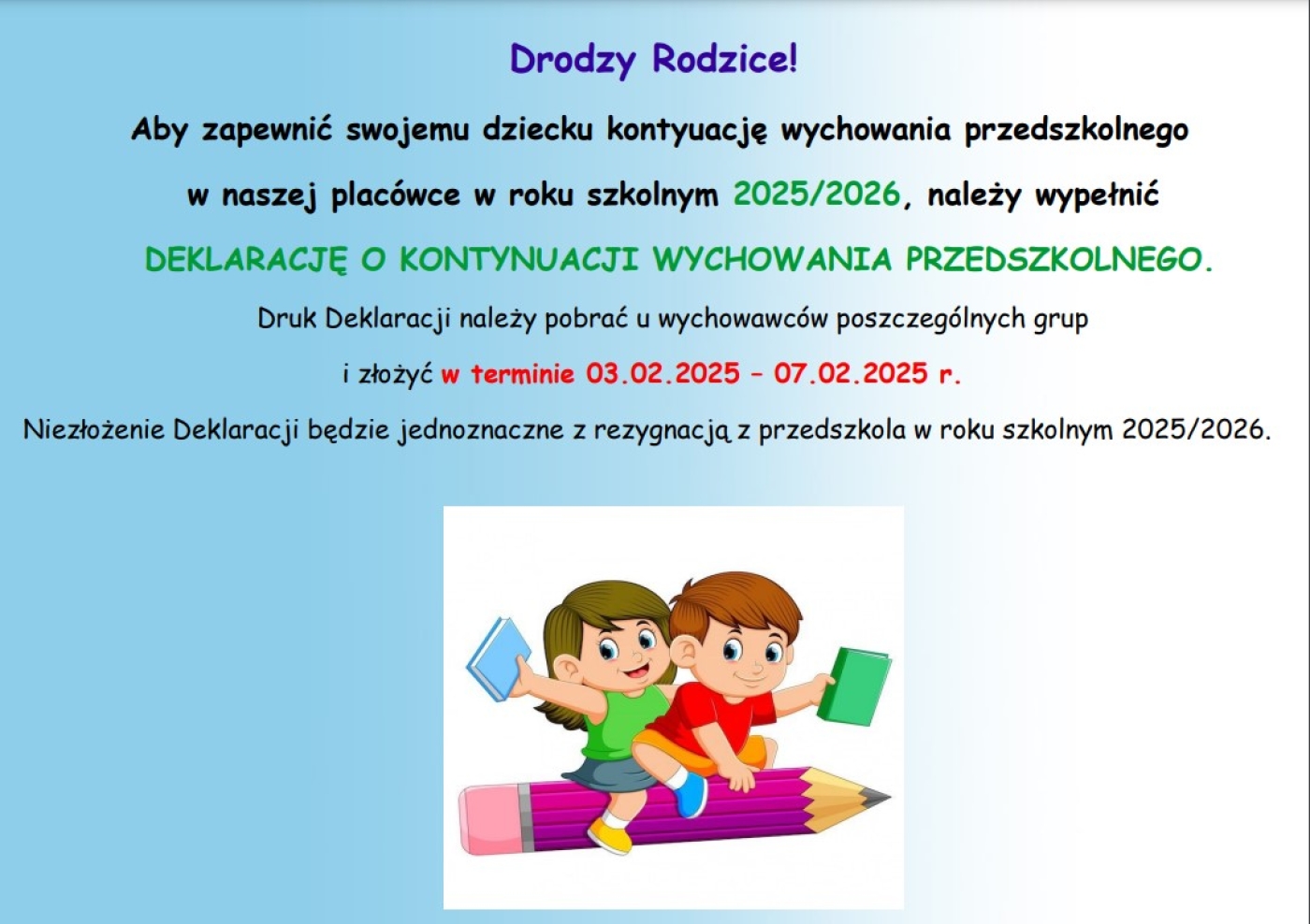 Drodzy Rodzice!

Aby zapewnić swojemu dziecku kontyuację wychowania przedszkolnego w naszej placówce w roku szkolnym 2025/2026, należy wypełnić

DEKLARACJĘ O KONTYNUACJI WYCHOWANIA PRZEDSZKOLNEGO.

Druk Deklaracji należy pobrać u wychowawców poszczególnych grup i złożyć w terminie 03.02.2025 – 07.02.2025 r.

Niezłożenie Deklaracji będzie jednoznaczne z rezygnacją z przedszkola w roku szkolnym 2025/2026.